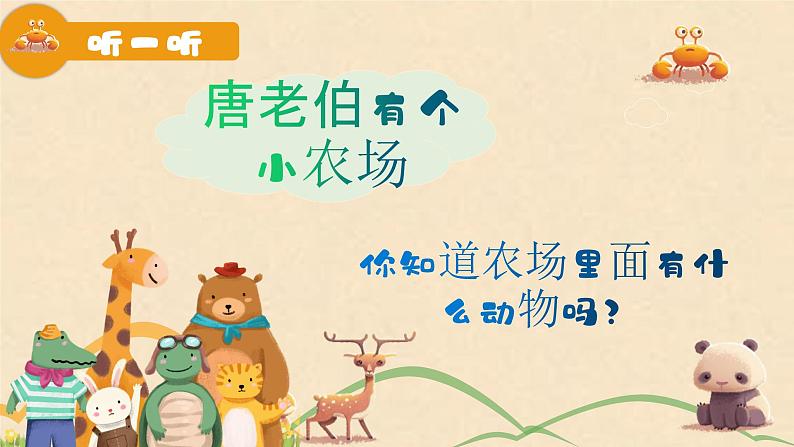 听一听

唐老伯有个小农场

你知道农场里面有什么动物吗？